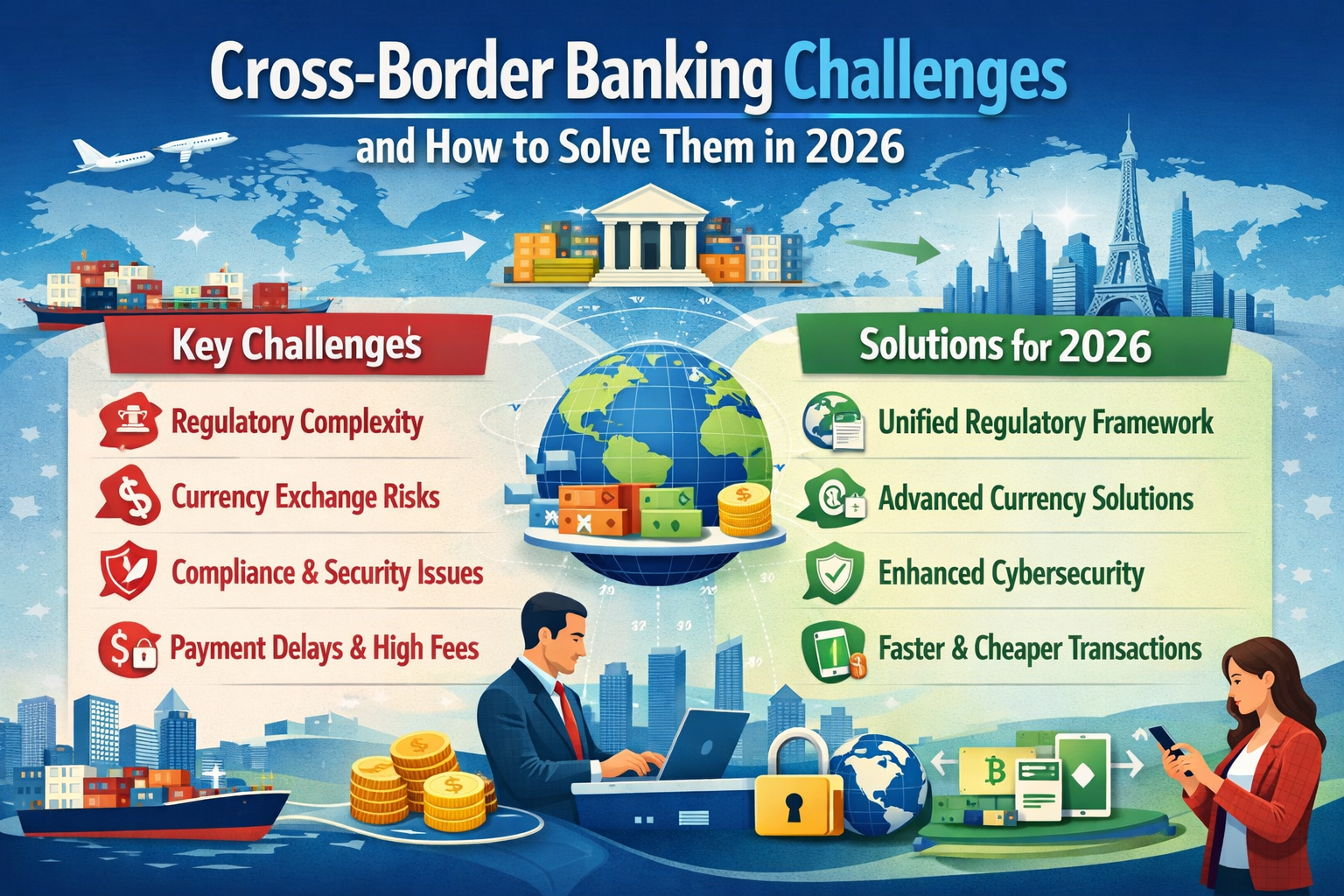 Cross-Border Banking Challenges
and How to Solve Them in 2026

Key Challenges

Regulatory Complexity
Currency Exchange Risks
Compliance & Security Issues
Payment Delays & High Fees

Solutions for 2026

Unified Regulatory Framework
Advanced Currency Solutions
Enhanced Cybersecurity
Faster & Cheaper Transactions